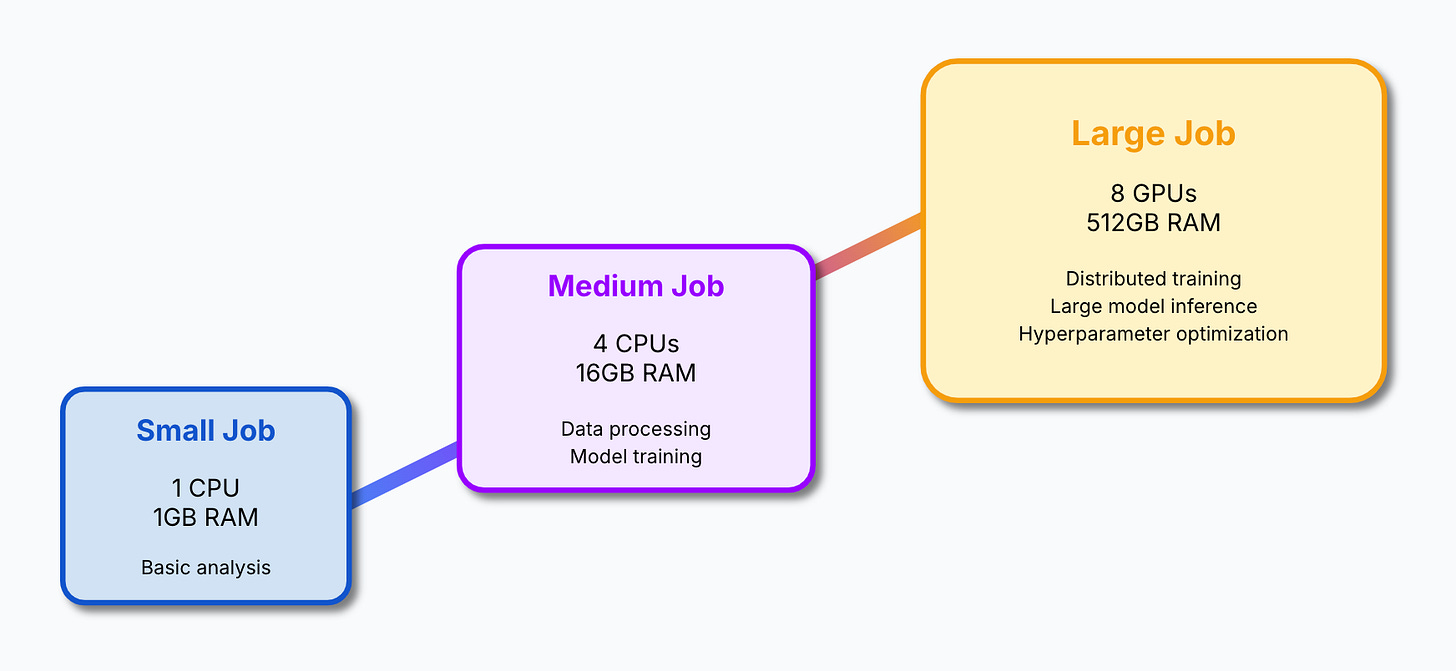 Small Job

1 CPU
1GB RAM

Basic analysis

Medium Job

4 CPUs
16GB RAM

Data processing
Model training

Large Job

8 GPUs
512GB RAM

Distributed training
Large model inference
Hyperparameter optimization